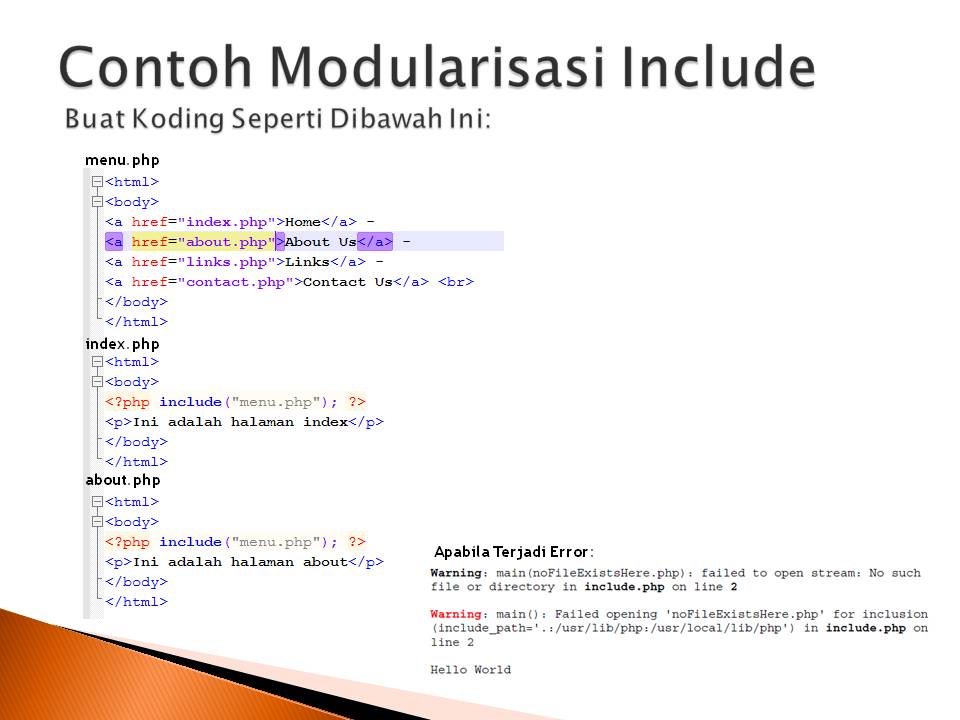 Contoh Modularisasi Include

Buat Koding Seperti Dibawah Ini:

menu.php

<html>
<body>
<a href="index.php">Home</a> -
<a href="about.php">About Us</a> -
<a href="links.php">Links</a> -
<a href="contact.php">Contact Us</a> <br>
</body>
</html>

index.php

<html>
<body>
<?php include("menu.php"); ?>
<p>Ini adalah halaman index</p>
</body>
</html>

about.php

<html>
<body>
<?php include("menu.php"); ?>
<p>Ini adalah halaman about</p>
</body>
</html>

Apabila Terjadi Error:

Warning: main(noFileExistsHere.php): failed to open stream: No such file or directory in include.php on line 2

Warning: main(): Failed opening 'noFileExistsHere.php' for inclusion (include_path='.:/usr/lib/php:/usr/local/lib/php') in include.php on line 2

Hello World